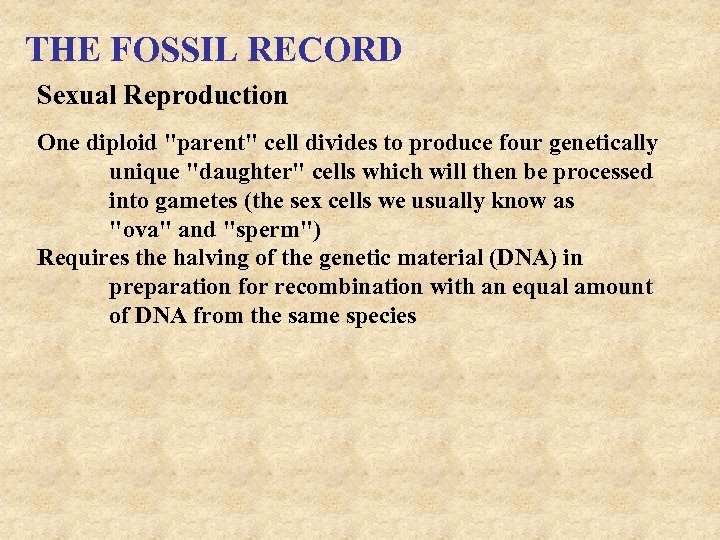 THE FOSSIL RECORD

Sexual Reproduction

One diploid "parent" cell divides to produce four genetically unique "daughter" cells which will then be processed into gametes (the sex cells we usually know as "ova" and "sperm")

Requires the halving of the genetic material (DNA) in preparation for recombination with an equal amount of DNA from the same species